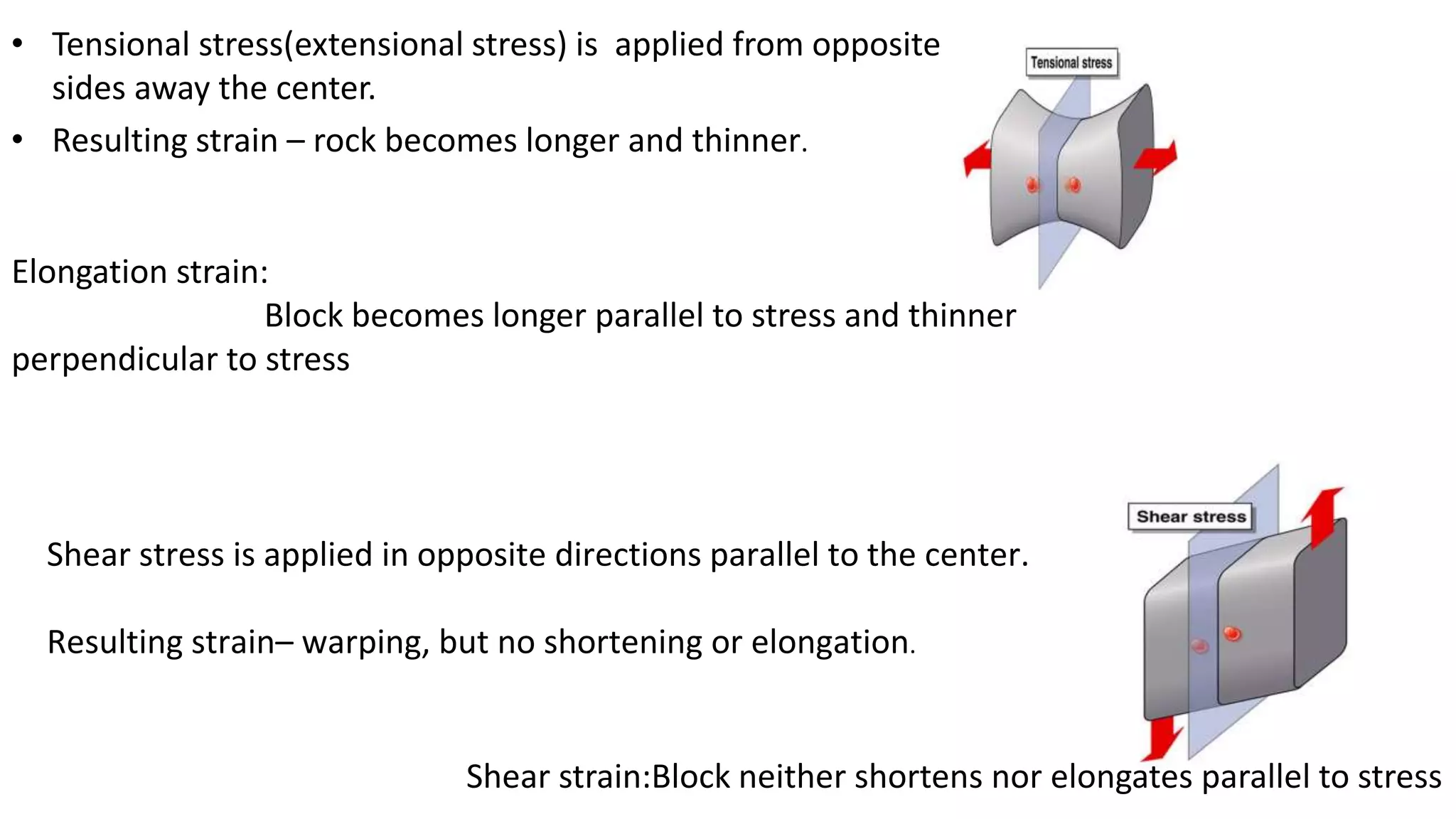 • Tensional stress(extensional stress) is applied from opposite sides away the center.
• Resulting strain – rock becomes longer and thinner.

Tensional stress

Elongation strain:
Block becomes longer parallel to stress and thinner perpendicular to stress

Shear stress

Shear stress is applied in opposite directions parallel to the center.

Resulting strain– warping, but no shortening or elongation.

Shear strain:Block neither shortens nor elongates parallel to stress